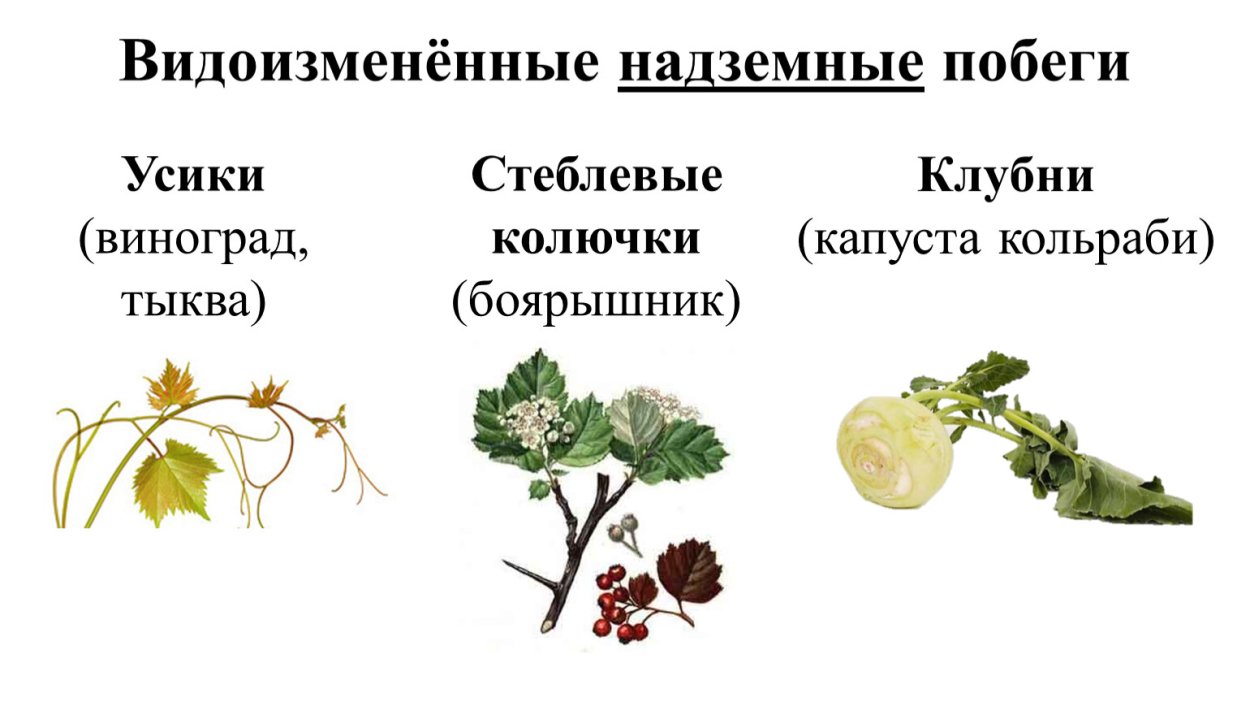 Видоизменённые надземные побеги

Усики
(виноград, тыква)

Стеблевые колючки
(боярышник)

Клубни
(капуста кольраби)